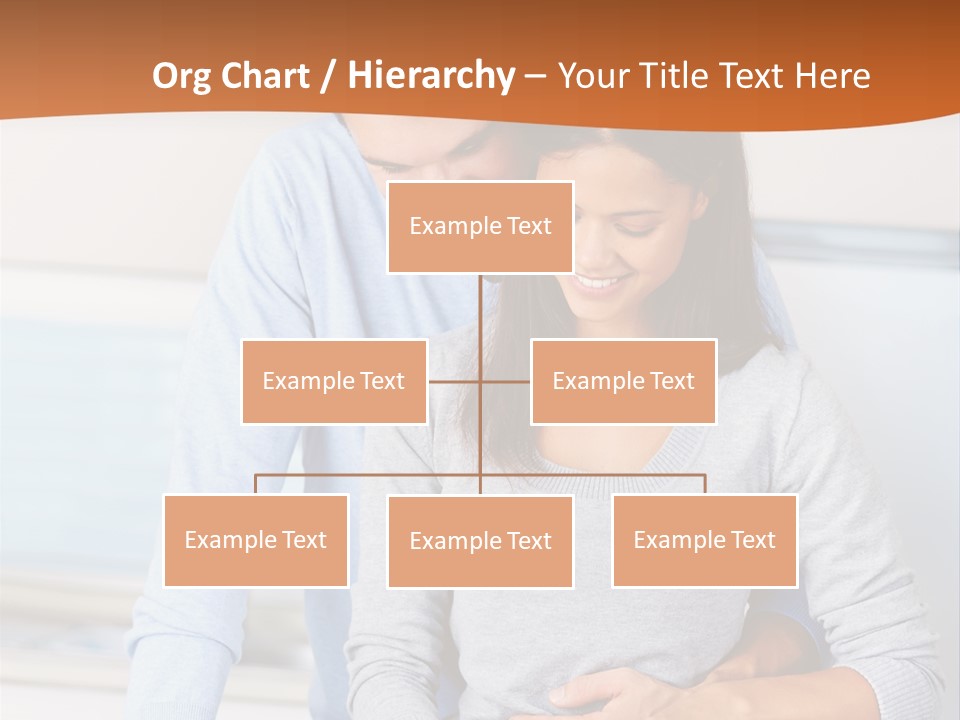 Org Chart / Hierarchy – Your Title Text Here

Example Text

Example Text

Example Text

Example Text

Example Text

Example Text